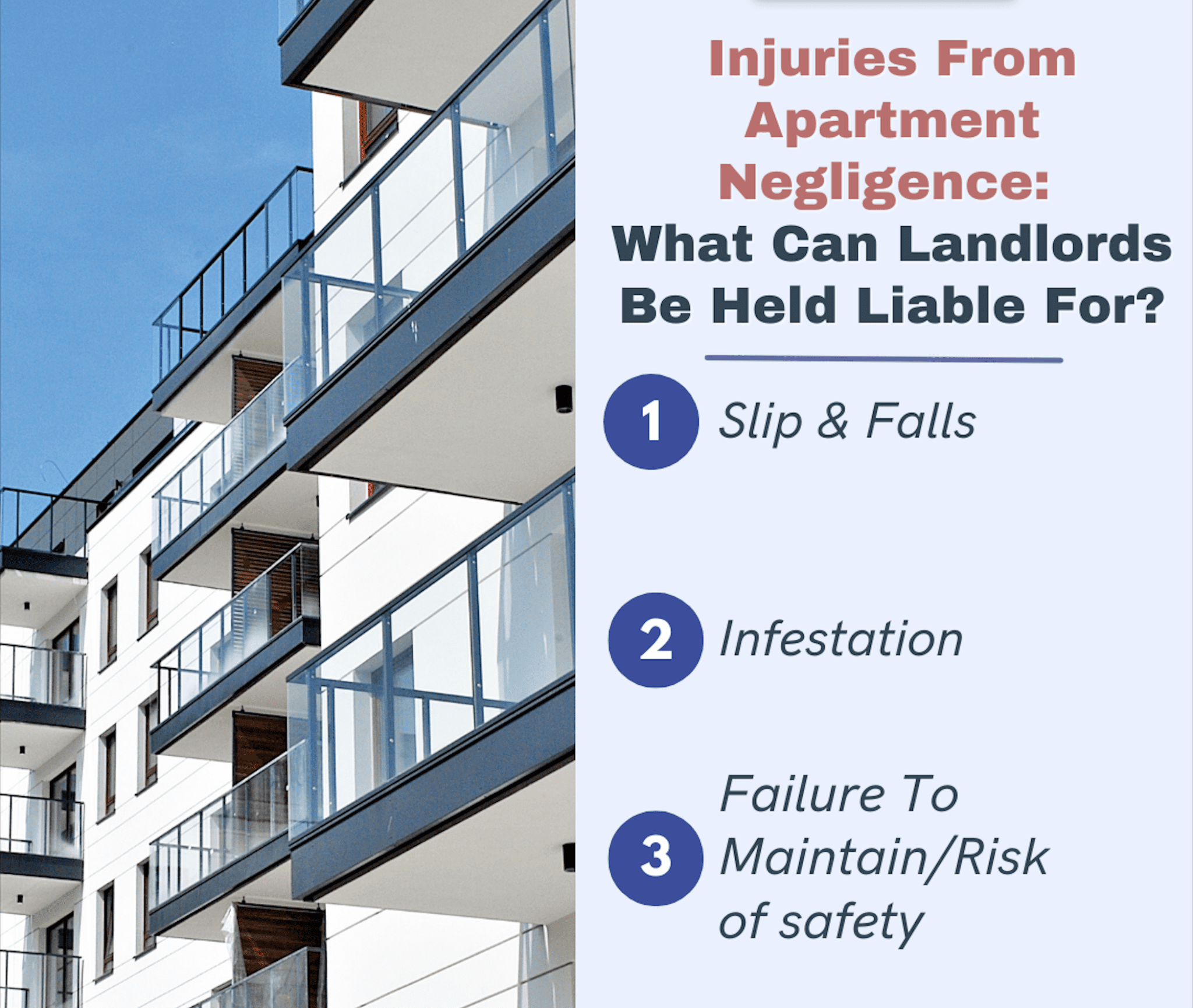 Injuries From Apartment Negligence:
What Can Landlords Be Held Liable For?

1 Slip & Falls

2 Infestation

3 Failure To Maintain/Risk of safety